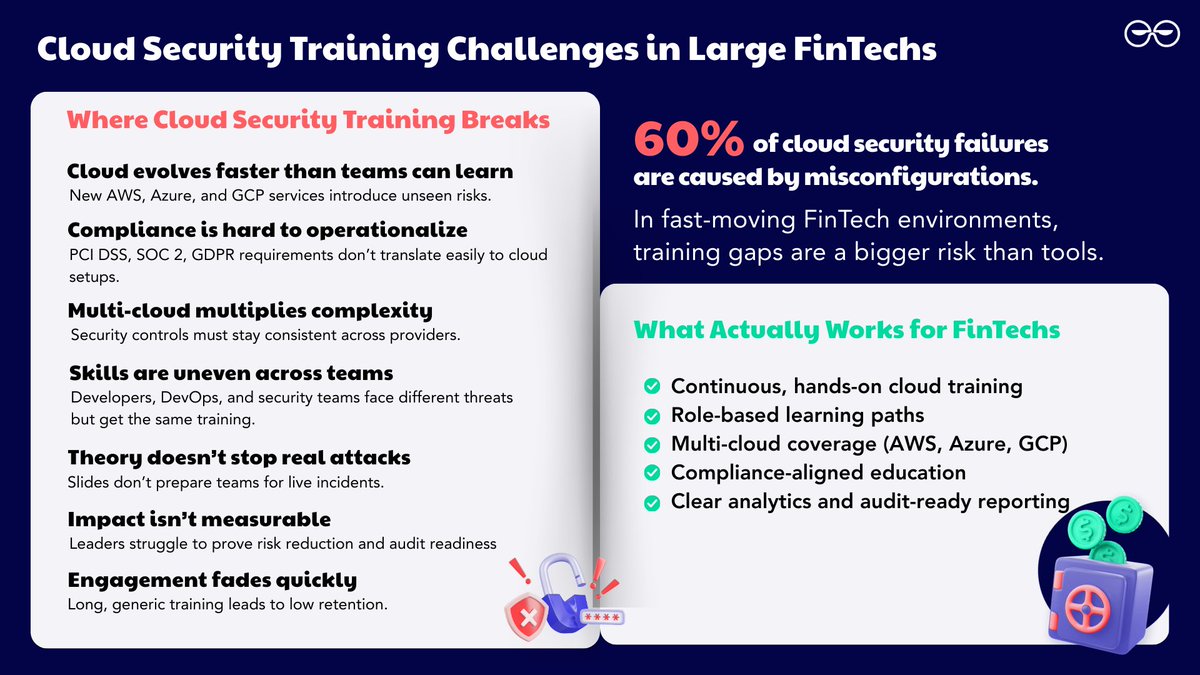 Cloud Security Training Challenges in Large FinTechs

Where Cloud Security Training Breaks

Cloud evolves faster than teams can learn
New AWS, Azure, and GCP services introduce unseen risks.

Compliance is hard to operationalize
PCI DSS, SOC 2, GDPR requirements don't translate easily to cloud setups.

Multi-cloud multiplies complexity
Security controls must stay consistent across providers.

Skills are uneven across teams
Developers, DevOps, and security teams face different threats but get the same training.

Theory doesn't stop real attacks
Slides don't prepare teams for live incidents.

Impact isn't measurable
Leaders struggle to prove risk reduction and audit readiness

Engagement fades quickly
Long, generic training leads to low retention.

****

60% of cloud security failures are caused by misconfigurations.

In fast-moving FinTech environments, training gaps are a bigger risk than tools.

What Actually Works for FinTechs

Continuous, hands-on cloud training
Role-based learning paths
Multi-cloud coverage (AWS, Azure, GCP)
Compliance-aligned education
Clear analytics and audit-ready reporting